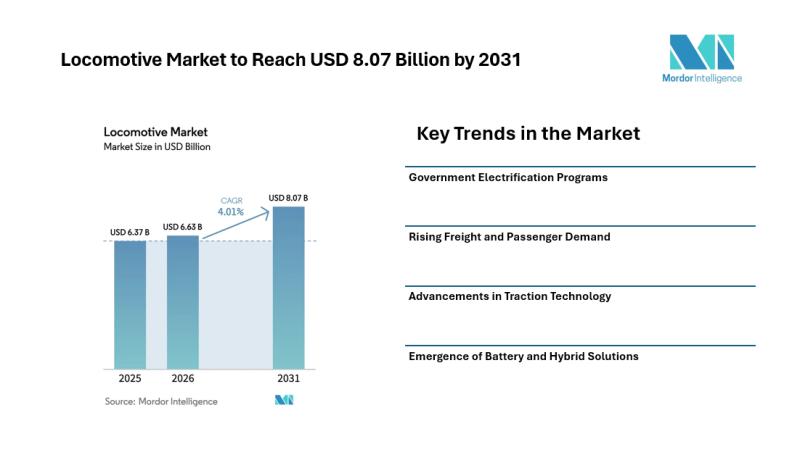 Locomotive Market to Reach USD 8.07 Billion by 2031

Mordor Intelligence

Locomotive Market
Market Size in USD Billion

CAGR
4.01%

USD 6.37 B
USD 6.63 B
USD 8.07 B

2025
2026
2031

Source: Mordor Intelligence

Key Trends in the Market

Government Electrification Programs

Rising Freight and Passenger Demand

Advancements in Traction Technology

Emergence of Battery and Hybrid Solutions